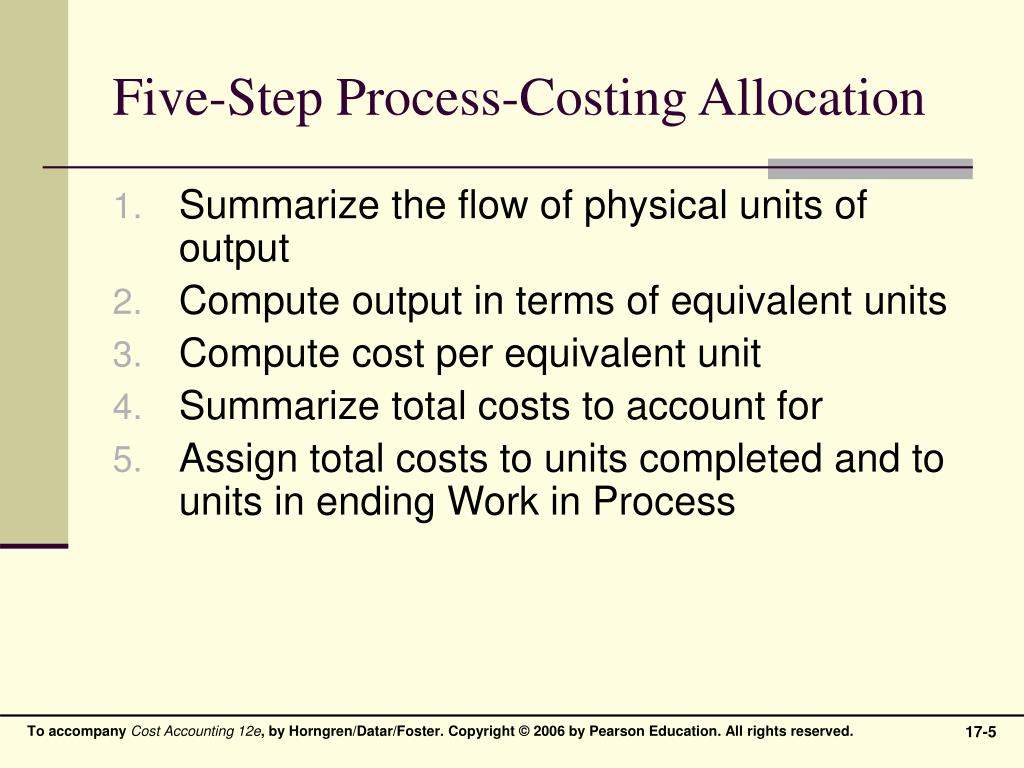 Five-Step Process-Costing Allocation

1. Summarize the flow of physical units of output
2. Compute output in terms of equivalent units
3. Compute cost per equivalent unit
4. Summarize total costs to account for
5. Assign total costs to units completed and to units in ending Work in Process

To accompany Cost Accounting 12e, by Horngren/Datar/Foster. Copyright © 2006 by Pearson Education. All rights reserved.

17-5